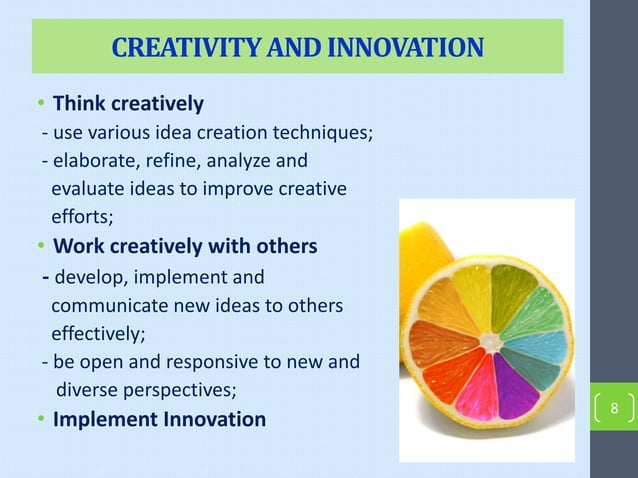 CREATIVITY AND INNOVATION

• Think creatively
- use various idea creation techniques;
- elaborate, refine, analyze and evaluate ideas to improve creative efforts;
• Work creatively with others
- develop, implement and communicate new ideas to others effectively;
- be open and responsive to new and diverse perspectives;
• Implement Innovation

8